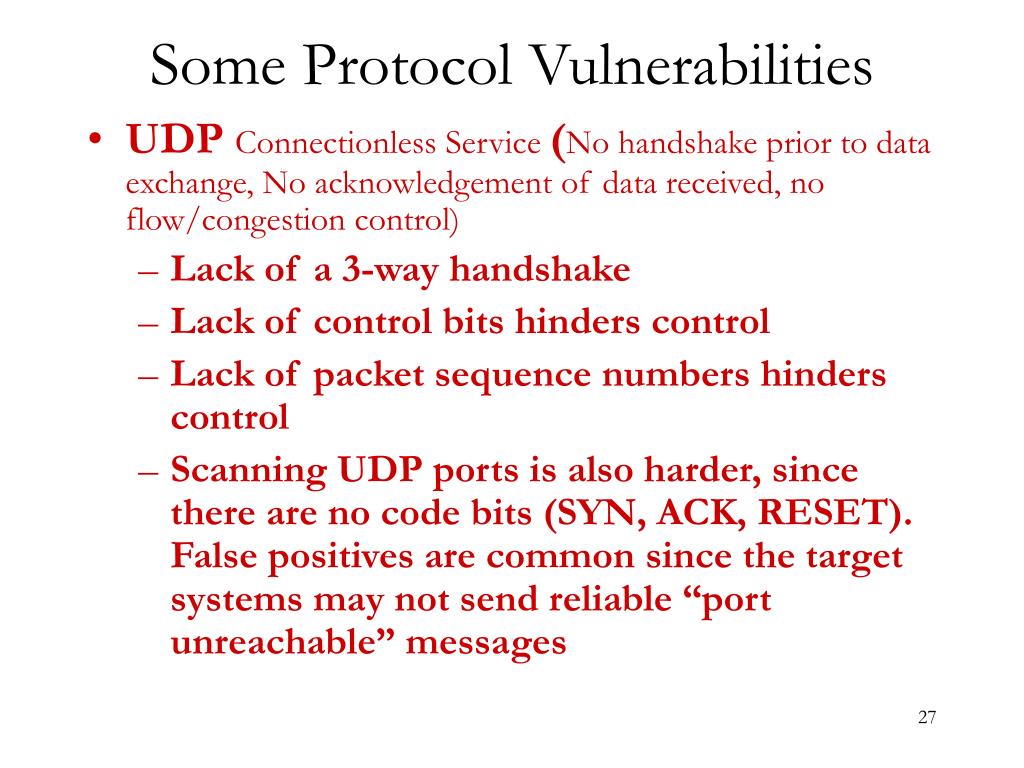 Some Protocol Vulnerabilities

• UDP Connectionless Service (No handshake prior to data exchange, No acknowledgement of data received, no flow/congestion control)

– Lack of a 3-way handshake

– Lack of control bits hinders control

– Lack of packet sequence numbers hinders control

– Scanning UDP ports is also harder, since there are no code bits (SYN, ACK, RESET). False positives are common since the target systems may not send reliable “port unreachable” messages

27